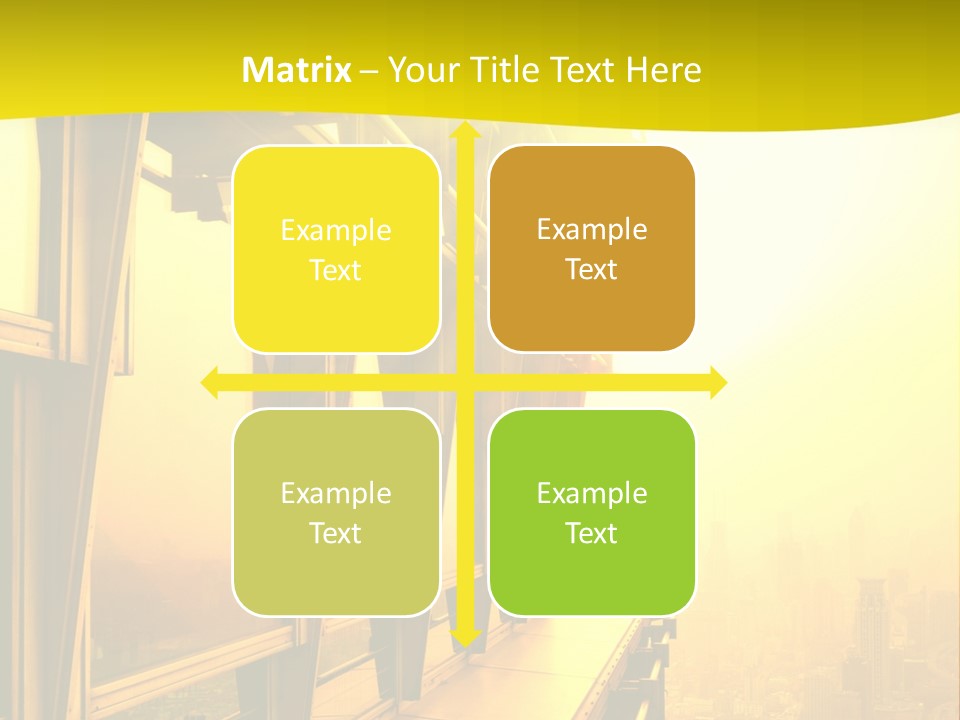 Matrix – Your Title Text Here

Example Text

Example Text

Example Text

Example Text